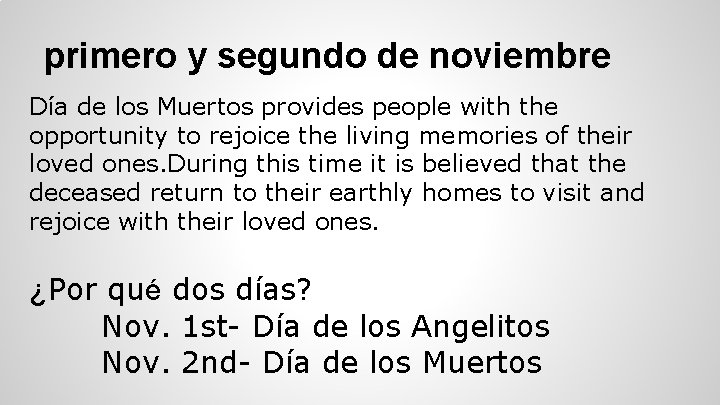 primero y segundo de noviembre

Día de los Muertos provides people with the opportunity to rejoice the living memories of their loved ones.During this time it is believed that the deceased return to their earthly homes to visit and rejoice with their loved ones.

¿Por qué dos días?
Nov. 1st- Día de los Angelitos
Nov. 2nd- Día de los Muertos